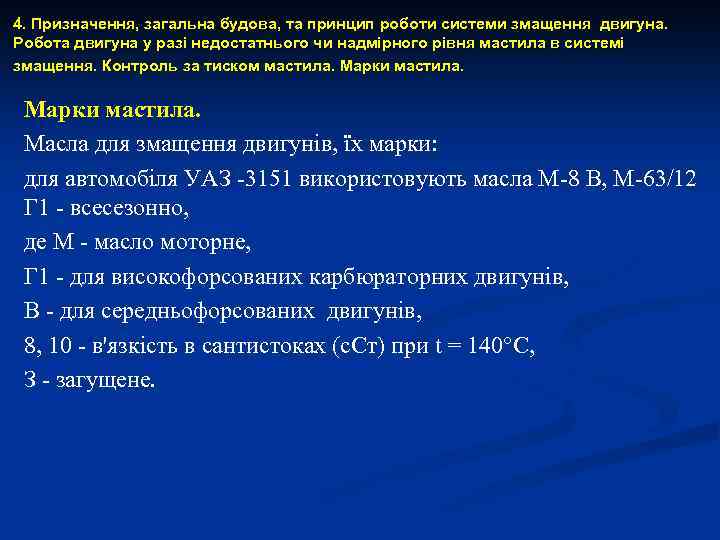 4. Призначення, загальна будова, та принцип роботи системи змащення двигуна. Робота двигуна у разі недостатнього чи надмірного рівня мастила в системі змащення. Контроль за тиском мастила. Марки мастила.

Марки мастила.

Масла для змащення двигунів, їх марки:

для автомобіля УАЗ -3151 використовують масла М-8 В, М-63/12 Г1 - всесезонно,

де М - масло моторне,

Г1 - для високофорсованих карбюраторних двигунів,

В - для середньофорсованих двигунів,

8, 10 - в'язкість в сантистоках (сСт) при t = 140°С,

З - загущене.